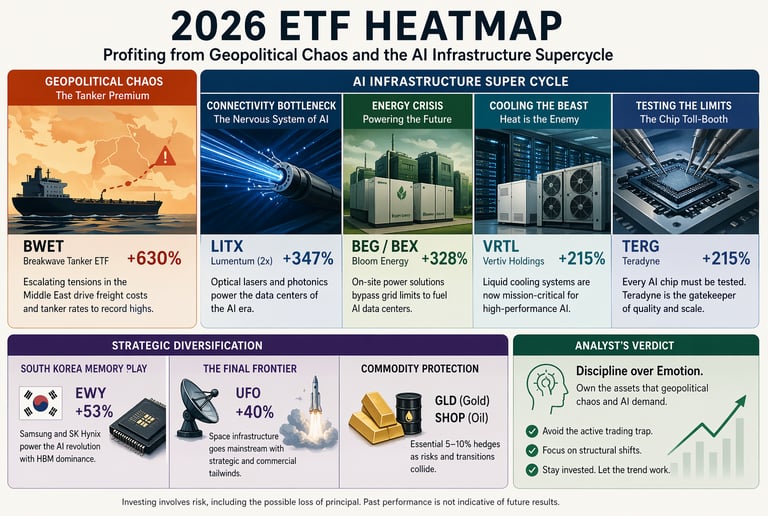 2026 ETF HEATMAP
Profiting from Geopolitical Chaos and the AI Infrastructure Supercycle

GEOPOLITICAL CHAOS
The Tanker Premium

BWET
Breakwave Tanker ETF +630%
Escalating tensions in the Middle East drive freight costs and tanker rates to record highs.

AI INFRASTRUCTURE SUPER CYCLE

CONNECTIVITY BOTTLENECK
The Nervous System of AI

LITX
Lumentum (2x) +347%
Optical lasers and photonics power the data centers of the AI era.

ENERGY CRISIS
Powering the Future

BEG / BEX
Bloom Energy +328%
On-site power solutions bypass grid limits to fuel AI data centers.

COOLING THE BEAST
Heat is the Enemy

VRTL
Vertiv Holdings +215%
Liquid cooling systems are now mission-critical for high-performance AI.

TESTING THE LIMITS
The Chip Toll-Booth

TERG
Teradyne +215%
Every AI chip must be tested. Teradyne is the gatekeeper of quality and scale.

STRATEGIC DIVERSIFICATION

SOUTH KOREA MEMORY PLAY
EWY
+53%
Samsung and SK Hynix power the AI revolution with HBM dominance.

THE FINAL FRONTIER
UFO
+40%
Space infrastructure goes mainstream with strategic and commercial tailwinds.

COMMODITY PROTECTION
GLD (Gold)
SHOP (Oil)
Essential 5–10% hedges as risks and transitions collide.

ANALYST'S VERDICT
Discipline over Emotion.
Own the assets that geopolitical chaos and AI demand.
Avoid the active trading trap.
Focus on structural shifts.
Stay invested. Let the trend work.

Investing involves risk, including the possible loss of principal. Past performance is not indicative of future results.